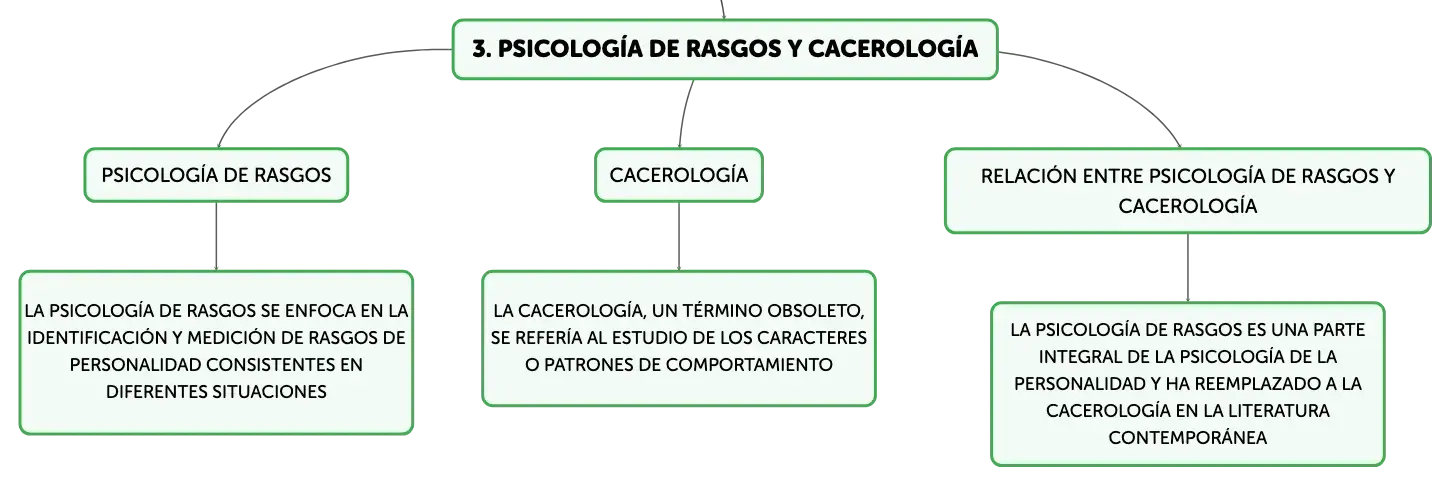 3. PSICOLOGÍA DE RASGOS Y CACEROLOGÍA

PSICOLOGÍA DE RASGOS

LA PSICOLOGÍA DE RASGOS SE ENFOCA EN LA IDENTIFICACIÓN Y MEDICIÓN DE RASGOS DE PERSONALIDAD CONSISTENTES EN DIFERENTES SITUACIONES

CACEROLOGÍA

LA CACEROLOGÍA, UN TÉRMINO OBSOLETO, SE REFERÍA AL ESTUDIO DE LOS CARACTERES O PATRONES DE COMPORTAMIENTO

RELACIÓN ENTRE PSICOLOGÍA DE RASGOS Y CACEROLOGÍA

LA PSICOLOGÍA DE RASGOS ES UNA PARTE INTEGRAL DE LA PSICOLOGÍA DE LA PERSONALIDAD Y HA REEMPLAZADO A LA CACEROLOGÍA EN LA LITERATURA CONTEMPORÁNEA